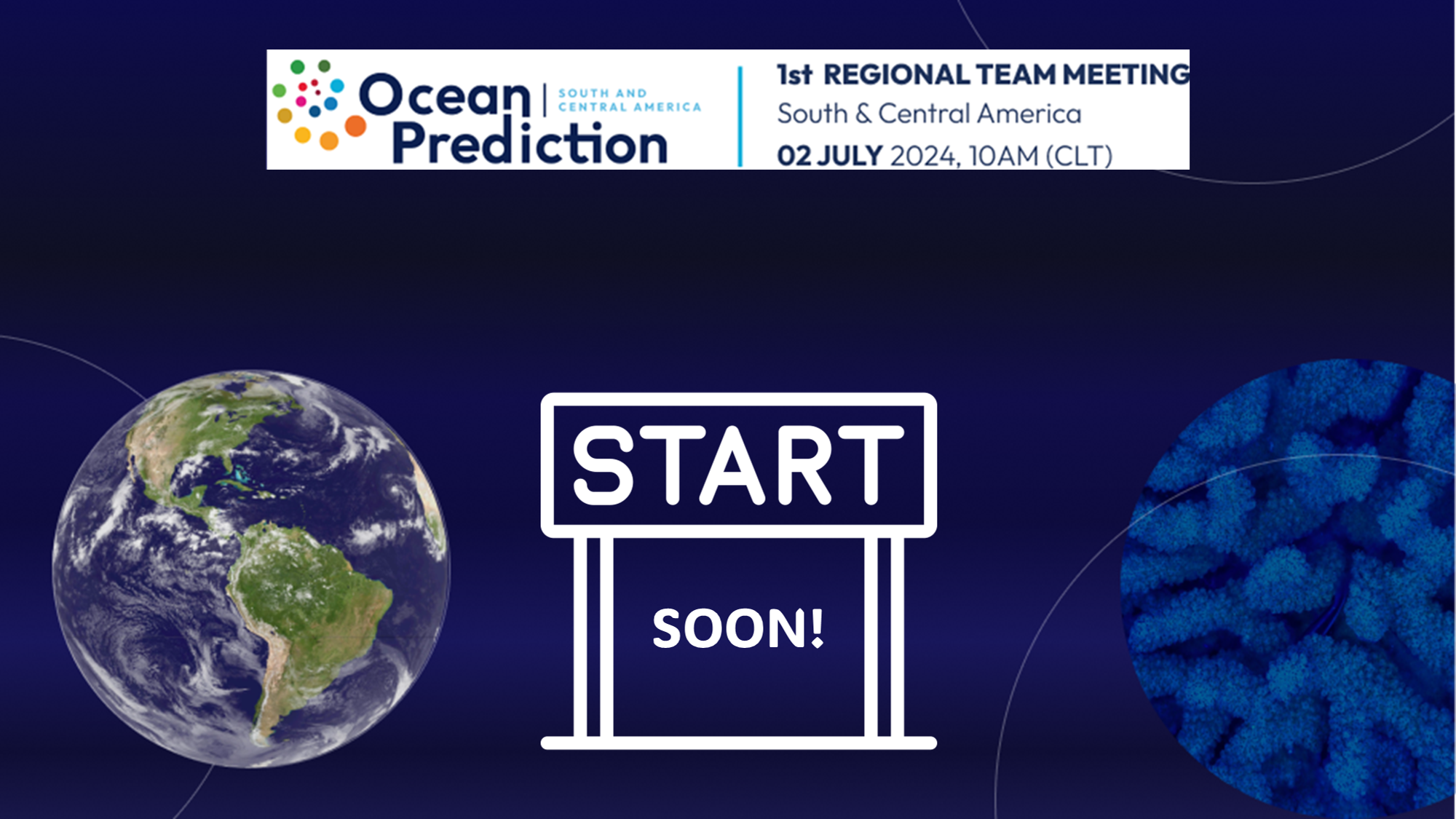 Ocean Prediction
SOUTH AND CENTRAL AMERICA

1st REGIONAL TEAM MEETING
South & Central America
02 JULY 2024, 10AM (CLT)

START

SOON!